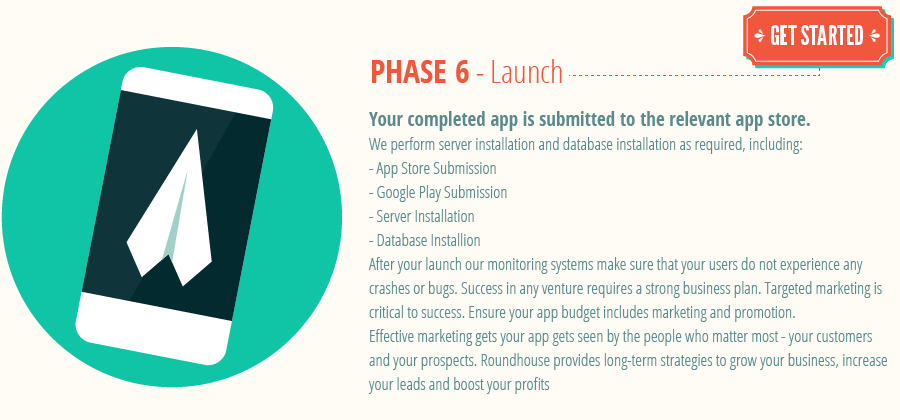 GET STARTED

PHASE 6 - Launch

Your completed app is submitted to the relevant app store.
We perform server installation and database installation as required, including:
- App Store Submission
- Google Play Submission
- Server Installation
- Database Installion
After your launch our monitoring systems make sure that your users do not experience any crashes or bugs. Success in any venture requires a strong business plan. Targeted marketing is critical to success. Ensure your app budget includes marketing and promotion.
Effective marketing gets your app gets seen by the people who matter most - your customers and your prospects. Roundhouse provides long-term strategies to grow your business, increase your leads and boost your profits